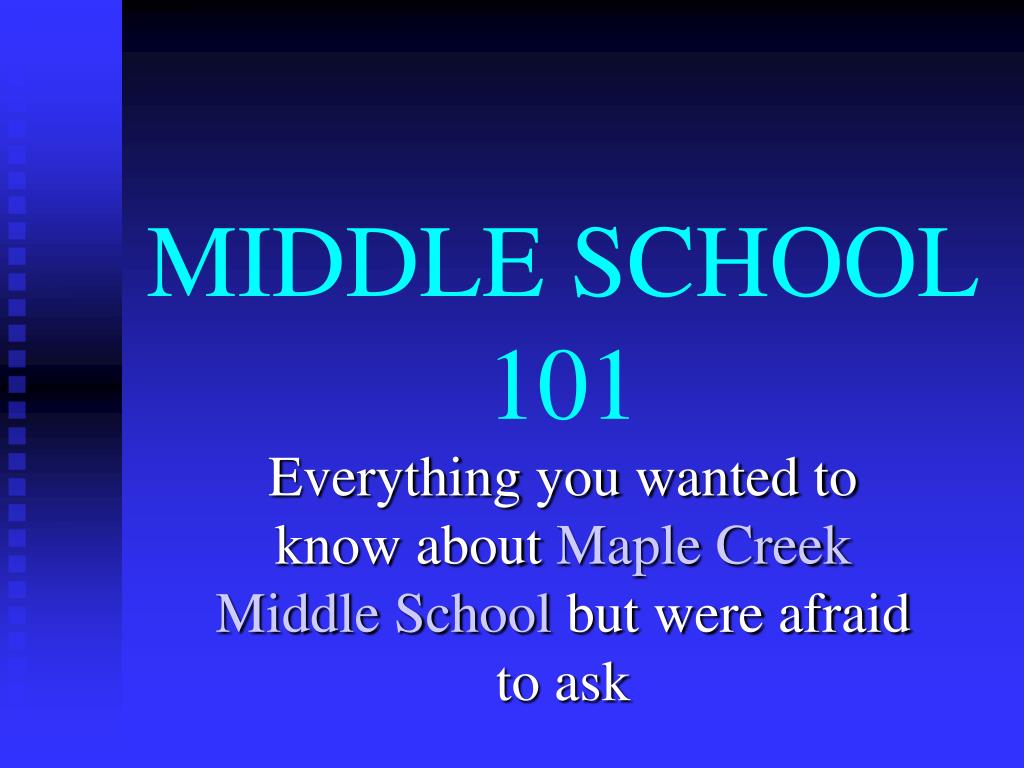 MIDDLE SCHOOL 101

Everything you wanted to know about Maple Creek Middle School but were afraid to ask